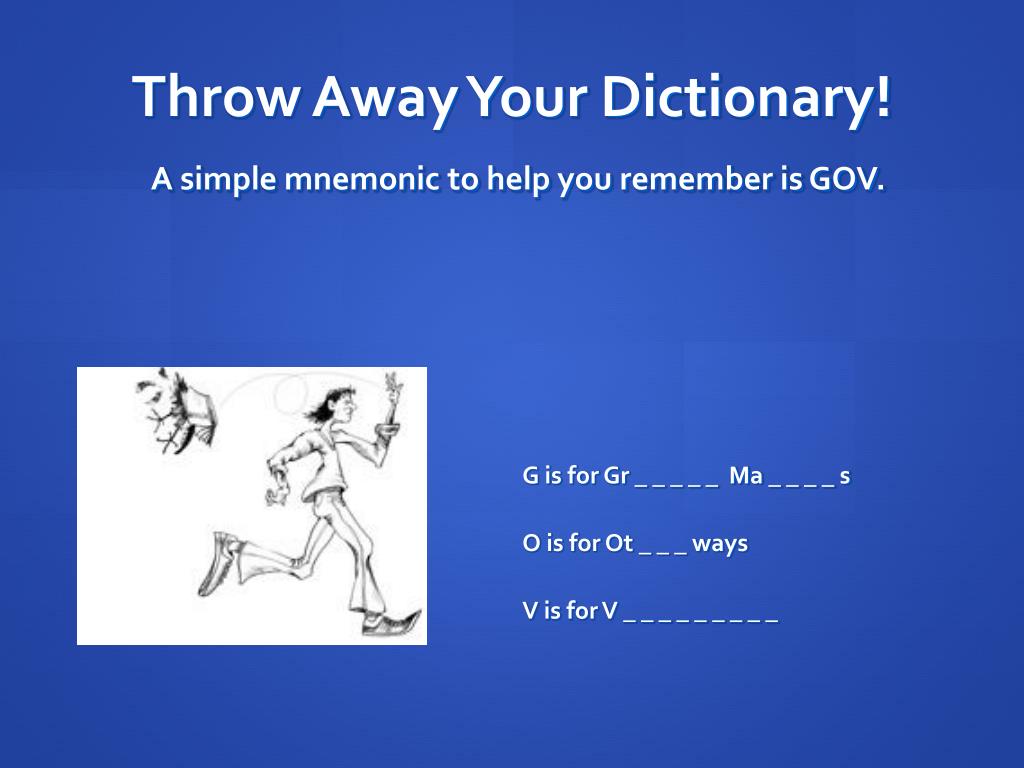 Throw Away Your Dictionary!

A simple mnemonic to help you remember is GOV.

G is for Gr _ _ _ _ _ Ma _ _ _ _ s

O is for Ot _ _ _ ways

V is for V _ _ _ _ _ _ _ _ _